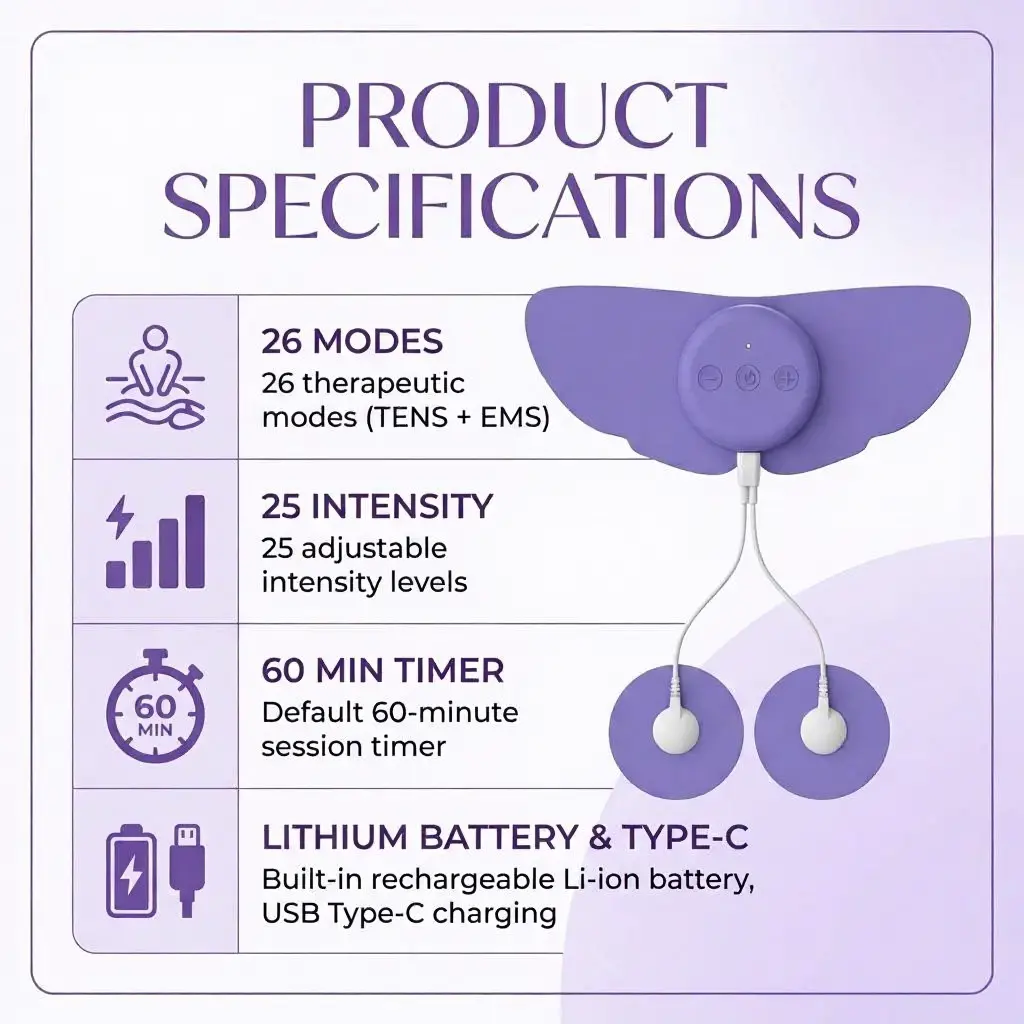 PRODUCT SPECIFICATIONS

26 MODES
26 therapeutic modes (TENS + EMS)

25 INTENSITY
25 adjustable intensity levels

60 MIN
60 MIN TIMER
Default 60-minute session timer

LITHIUM BATTERY & TYPE-C
Built-in rechargeable Li-ion battery, USB Type-C charging